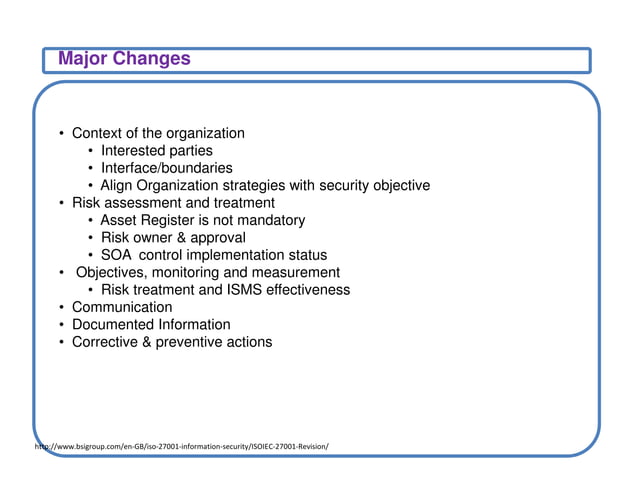 Major Changes

• Context of the organization
  • Interested parties
  • Interface/boundaries
  • Align Organization strategies with security objective
• Risk assessment and treatment
  • Asset Register is not mandatory
  • Risk owner & approval
  • SOA control implementation status
• Objectives, monitoring and measurement
  • Risk treatment and ISMS effectiveness
• Communication
• Documented Information
• Corrective & preventive actions

http://www.bsigroup.com/en-GB/iso-27001-information-security/ISOIEC-27001-Revision/